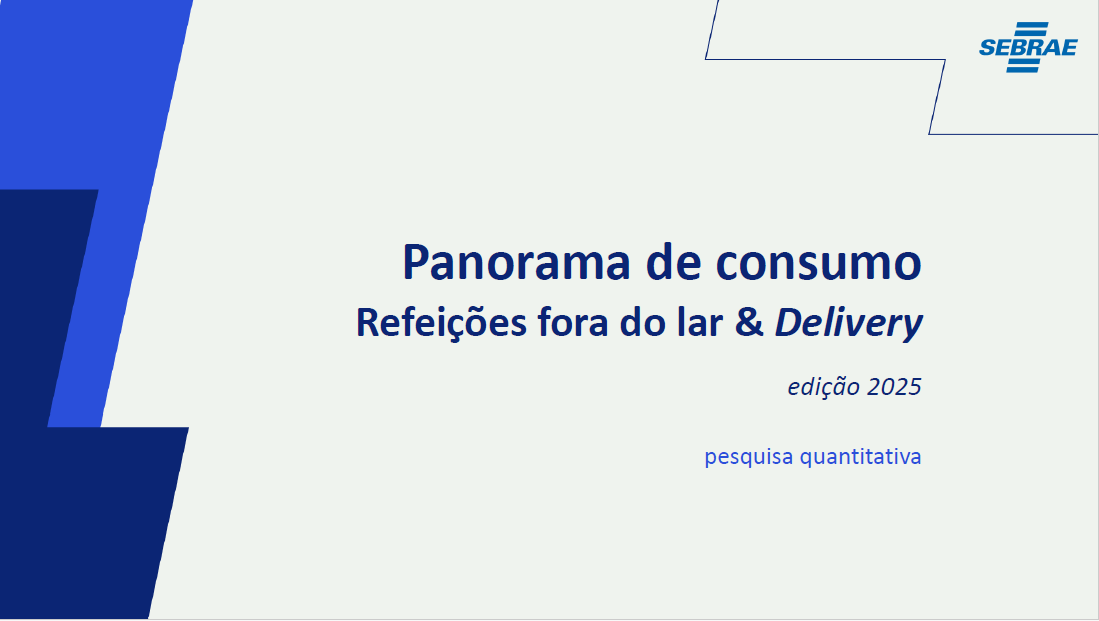 SEBRAE

Panorama de consumo

Refeições fora do lar & Delivery

edição 2025

pesquisa quantitativa